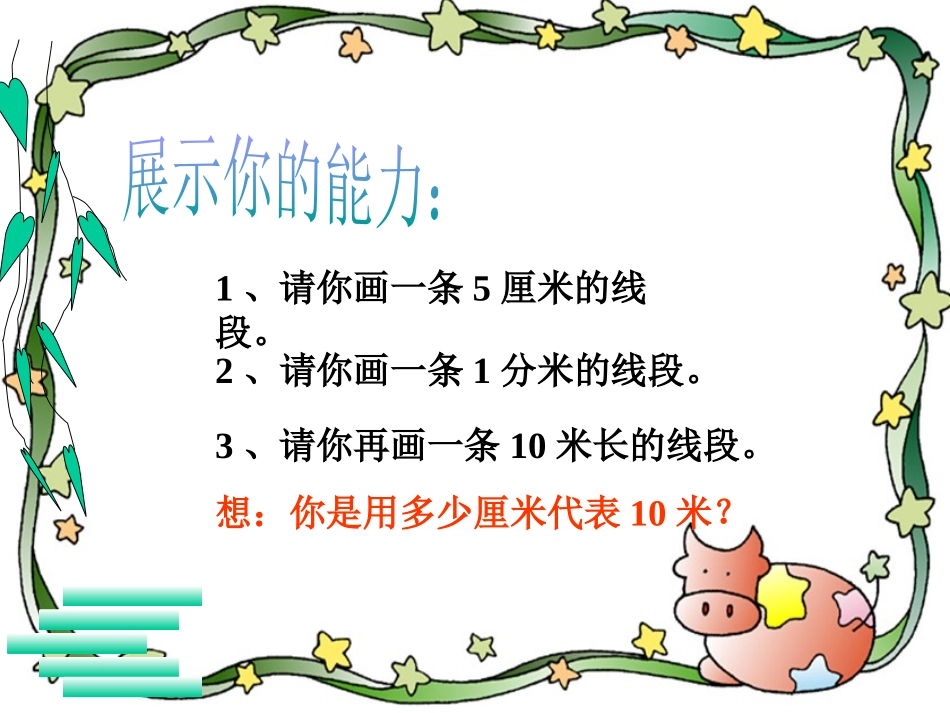 展示你的能力：

1 、请你画一条 5 厘米的线段。

2 、请你画一条 1 分米的线段。

3 、请你再画一条 10 米长的线段。

想：你是用多少厘米代表 10 米？